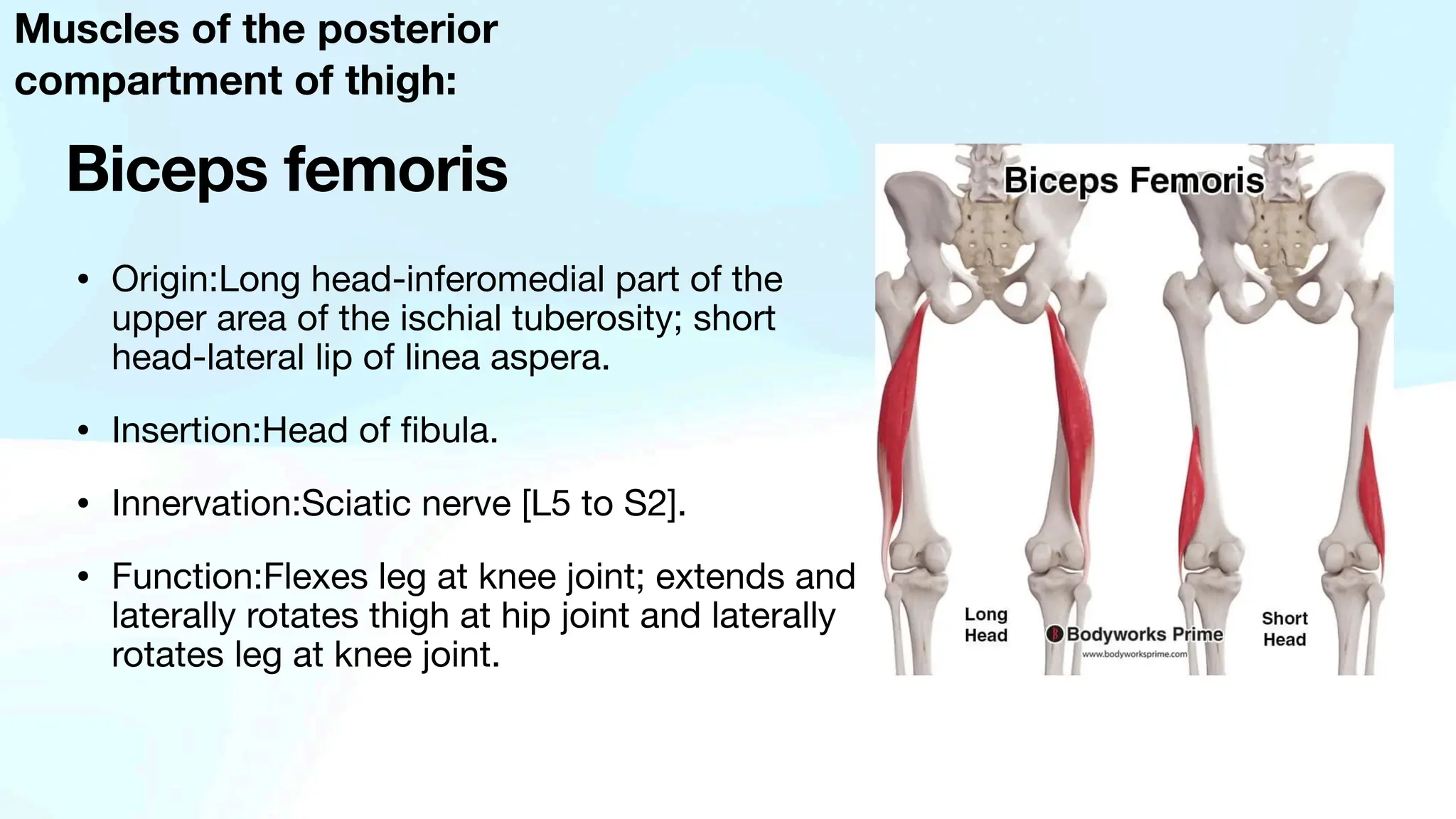 Muscles of the posterior compartment of thigh:

Biceps femoris

• Origin:Long head-inferomedial part of the upper area of the ischial tuberosity; short head-lateral lip of linea aspera.

• Insertion:Head of fibula.

• Innervation:Sciatic nerve [L5 to S2].

• Function:Flexes leg at knee joint; extends and laterally rotates thigh at hip joint and laterally rotates leg at knee joint.

Biceps Femoris

Long Head

Bodyworks Prime
www.bodyworksprime.com

Short Head